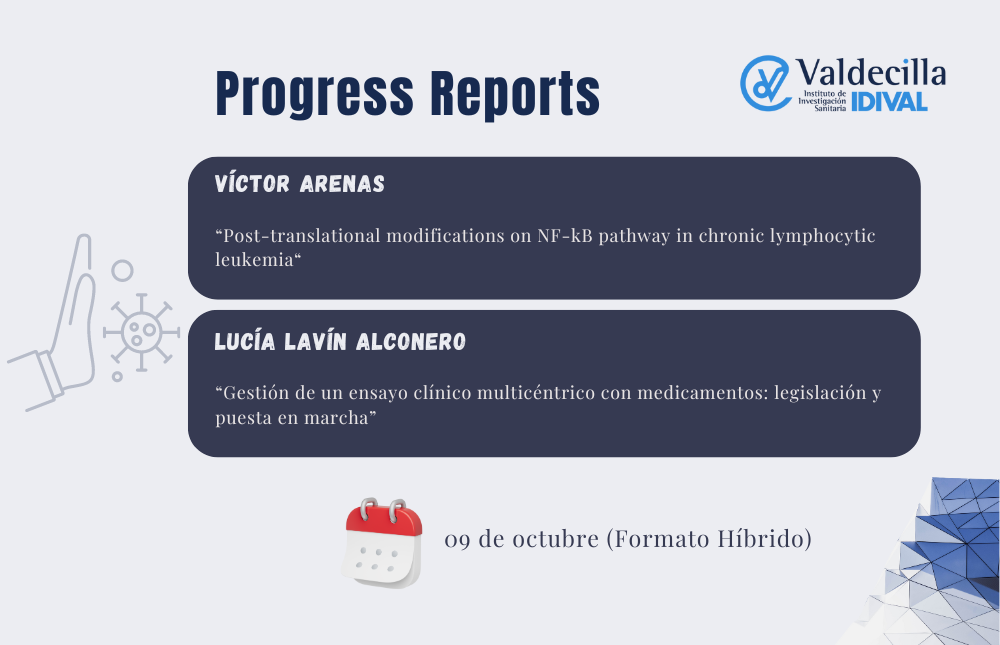 Progress Reports

Valdecilla
Instituto de Investigación Sanitaria
IDIVAL

VÍCTOR ARENAS

“Post-translational modifications on NF-kB pathway in chronic lymphocytic leukemia“

LUCÍA LAVÍN ALCONERO

“Gestión de un ensayo clínico multicéntrico con medicamentos: legislación y puesta en marcha”

09 de octubre (Formato Híbrido)